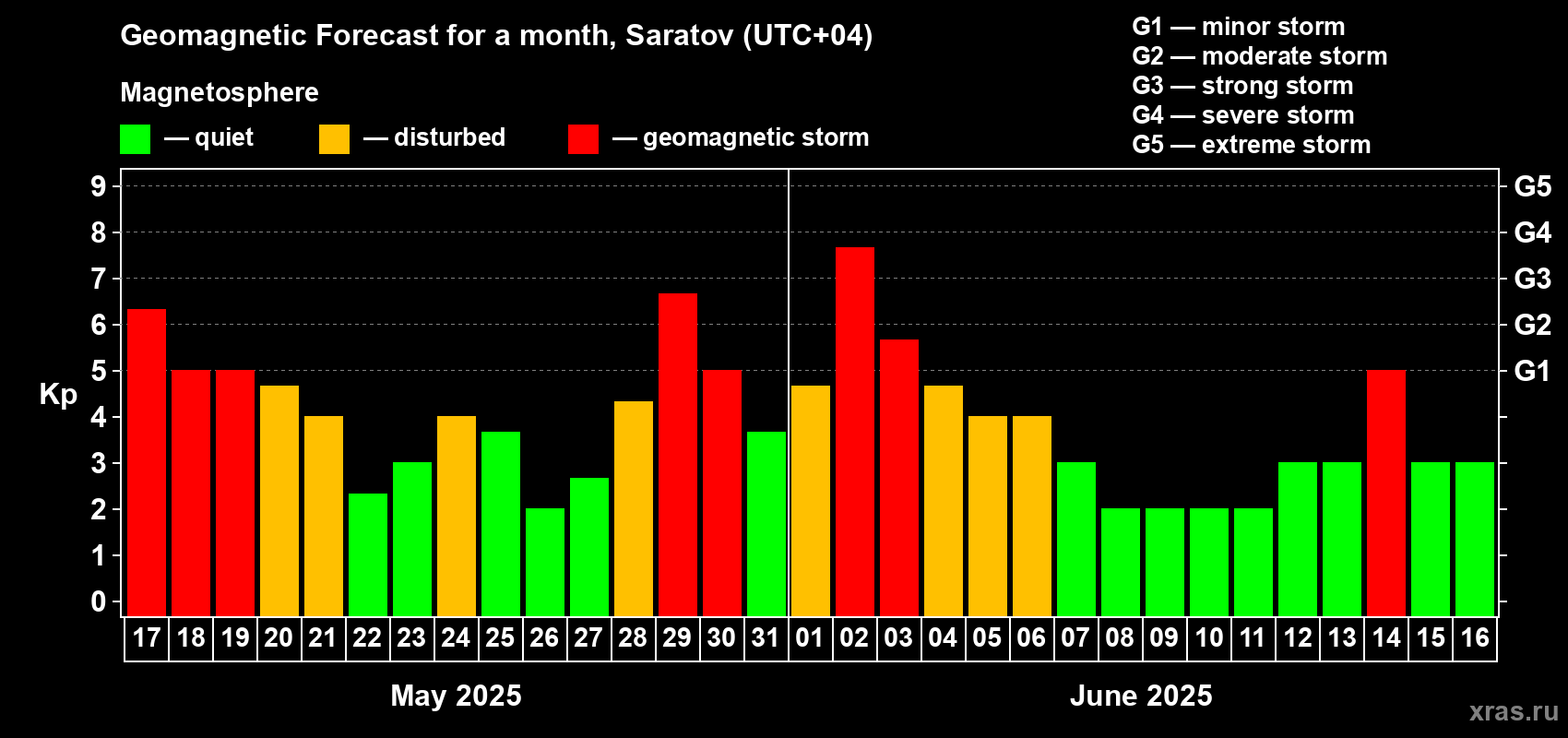 Geomagnetic Forecast for a month, Saratov (UTC+04)

Magnetosphere

— quiet — disturbed — geomagnetic storm

G1 — minor storm
G2 — moderate storm
G3 — strong storm
G4 — severe storm
G5 — extreme storm

Kp

9
8
7
6
5
4
3
2
1
0

G5
G4
G3
G2
G1

17 18 19 20 21 22 23 24 25 26 27 28 29 30 31 01 02 03 04 05 06 07 08 09 10 11 12 13 14 15 16

May 2025

June 2025

xras.ru